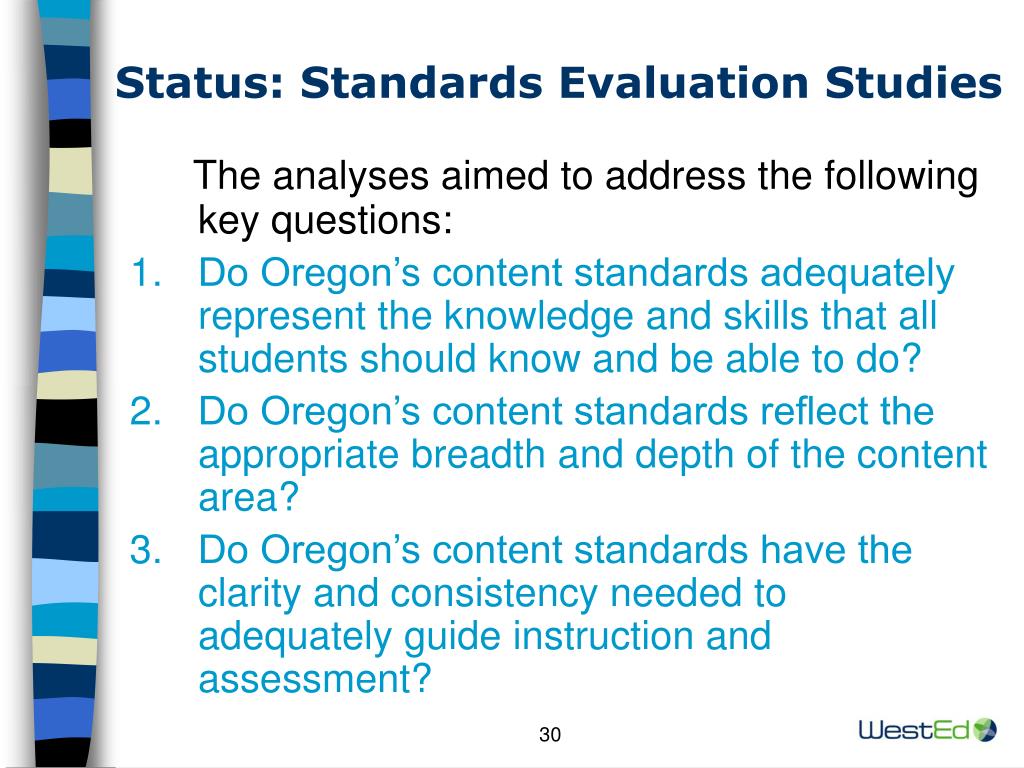 Status: Standards Evaluation Studies

The analyses aimed to address the following key questions:

1. Do Oregon’s content standards adequately represent the knowledge and skills that all students should know and be able to do?
2. Do Oregon’s content standards reflect the appropriate breadth and depth of the content area?
3. Do Oregon’s content standards have the clarity and consistency needed to adequately guide instruction and assessment?

30

WestEd